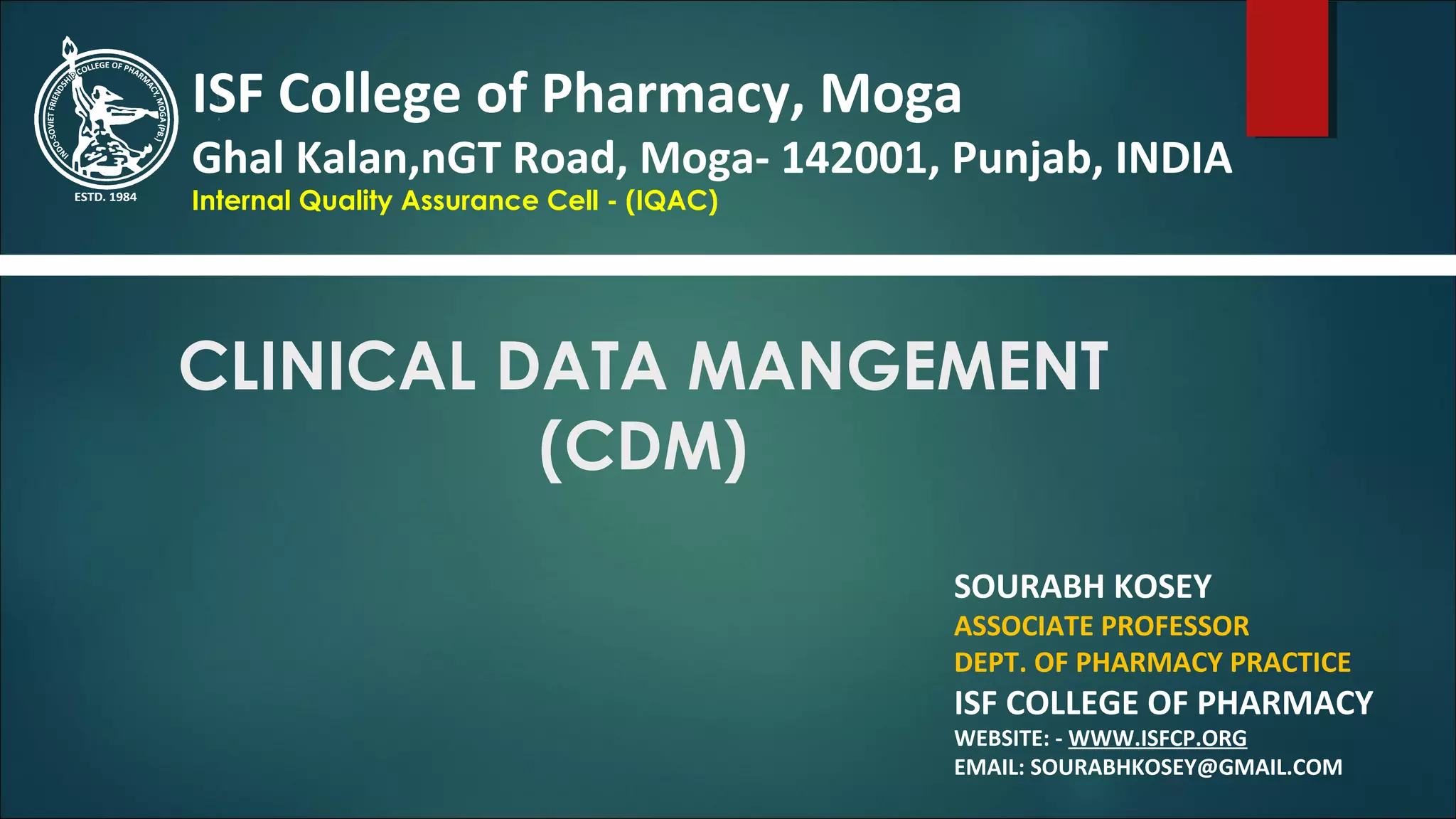 INDO-SOVIET FRIENDSHIP COLLEGE OF PHARMACY, MOGA (PB.)
ESTD. 1984

ISF College of Pharmacy, Moga
Ghal Kalan,nGT Road, Moga- 142001, Punjab, INDIA
Internal Quality Assurance Cell - (IQAC)

CLINICAL DATA MANGEMENT (CDM)

SOURABH KOSEY
ASSOCIATE PROFESSOR
DEPT. OF PHARMACY PRACTICE
ISF COLLEGE OF PHARMACY
WEBSITE: - WWW.ISFCP.ORG
EMAIL: SOURABHKOSEY@GMAIL.COM